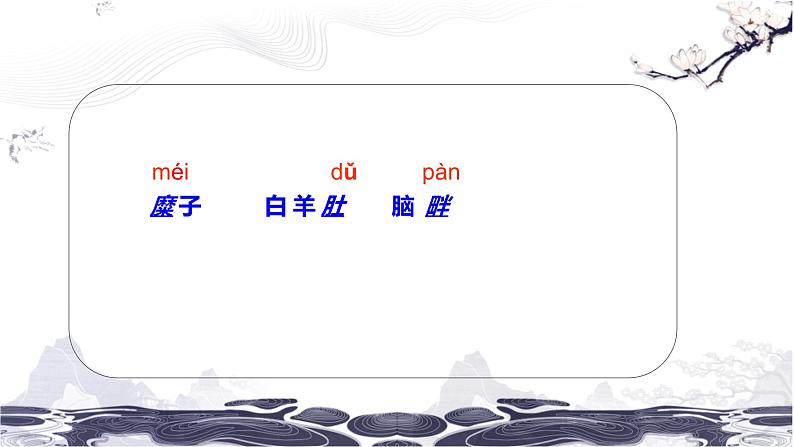 méi dǔ pàn

糜子 白羊肚 脑畔